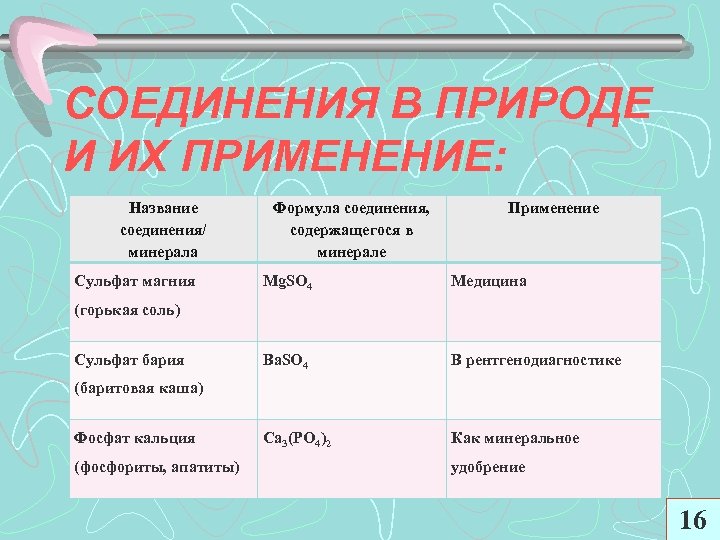 СОЕДИНЕНИЯ В ПРИРОДЕ И ИХ ПРИМЕНЕНИЕ:

| Название соединения/ минерала | Формула соединения, содержащегося в минерале | Применение |
|---|---|---|
| Сульфат магния (горькая соль) | $MgSO_4$ | Медицина |
| Сульфат бария (баритовая каша) | $BaSO_4$ | В рентгенодиагностике |
| Фосфат кальция (фосфориты, апатиты) | $Ca_3(PO_4)_2$ | Как минеральное удобрение |

16